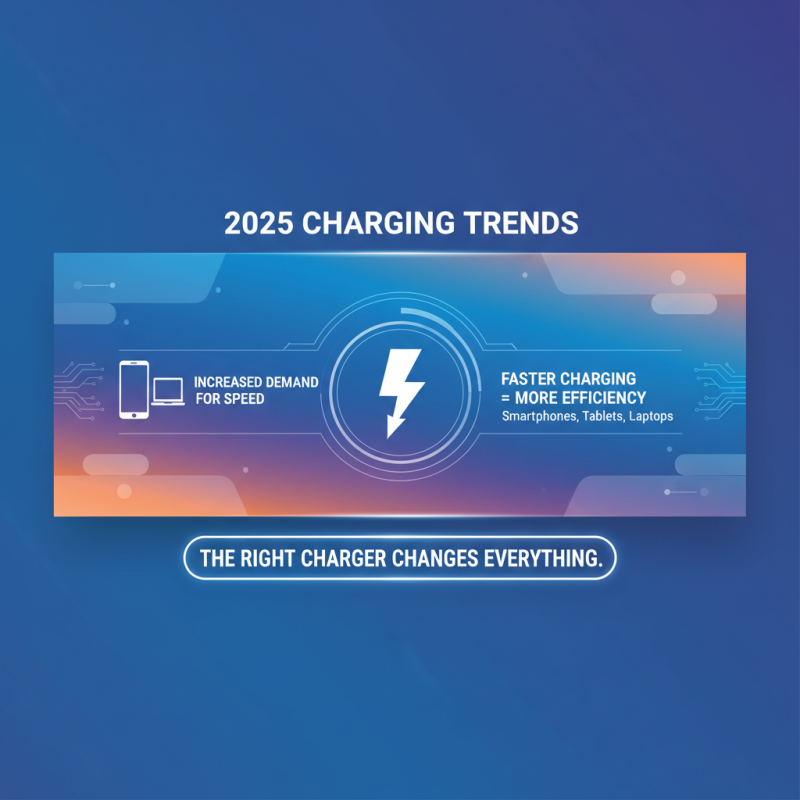 2025 CHARGING TRENDS

INCREASED DEMAND FOR SPEED

FASTER CHARGING = MORE EFFICIENCY
Smartphones, Tablets, Laptops

THE RIGHT CHARGER CHANGES EVERYTHING.